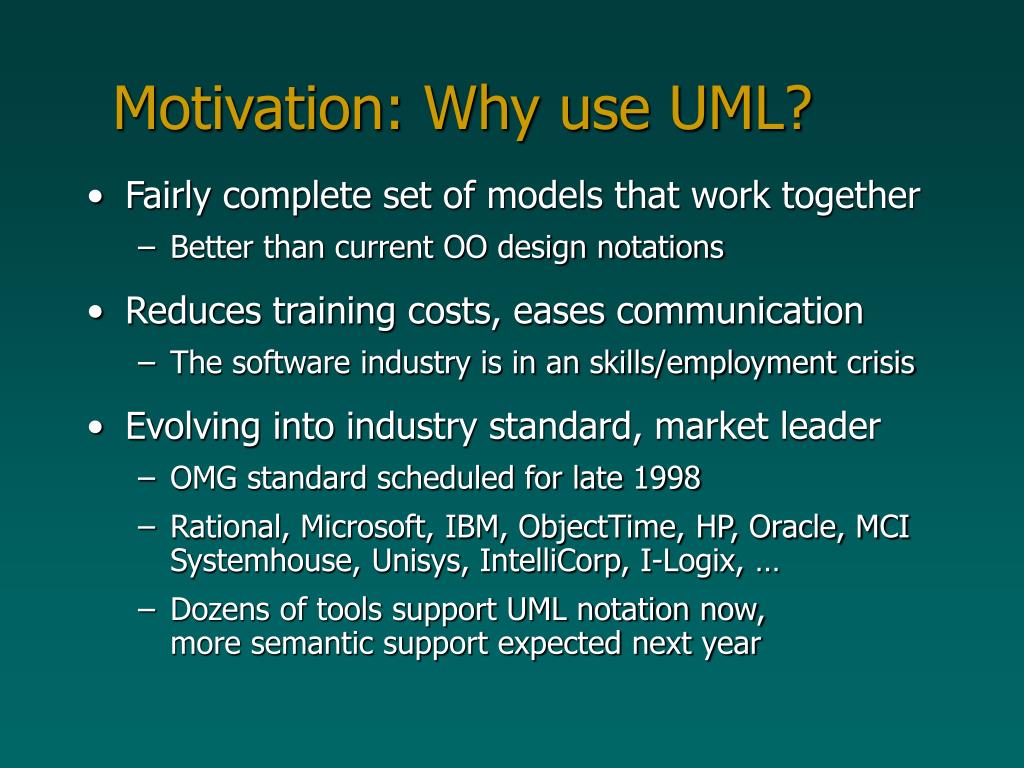 Motivation: Why use UML?

• Fairly complete set of models that work together
  – Better than current OO design notations

• Reduces training costs, eases communication
  – The software industry is in an skills/employment crisis

• Evolving into industry standard, market leader
  – OMG standard scheduled for late 1998
  – Rational, Microsoft, IBM, ObjectTime, HP, Oracle, MCI Systemhouse, Unisys, IntelliCorp, I-Logix, …
  – Dozens of tools support UML notation now, more semantic support expected next year